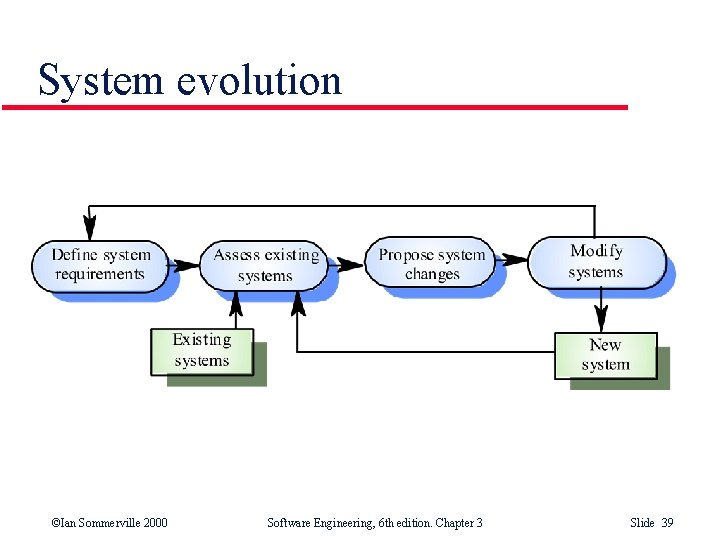 System evolution

Define system requirements

Assess existing systems

Propose system changes

Modify systems

Existing systems

New system

©Ian Sommerville 2000

Software Engineering, 6th edition. Chapter 3

Slide 39